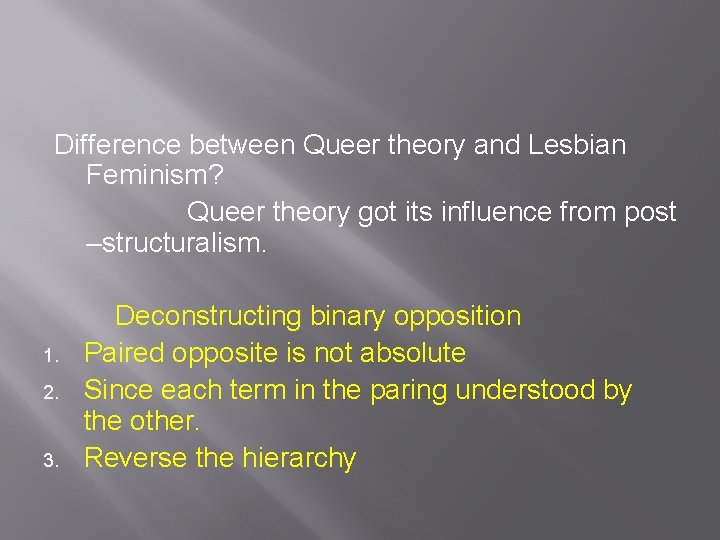 Difference between Queer theory and Lesbian Feminism?

Queer theory got its influence from post –structuralism.

Deconstructing binary opposition

1. Paired opposite is not absolute
2. Since each term in the paring understood by the other.
3. Reverse the hierarchy